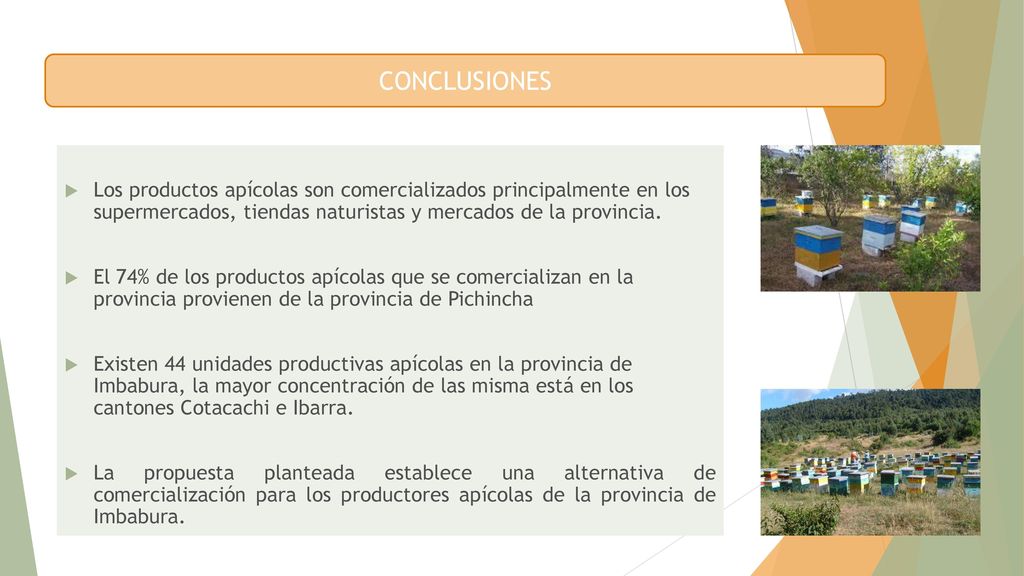 CONCLUSIONES

Los productos apícolas son comercializados principalmente en los supermercados, tiendas naturistas y mercados de la provincia.

El 74% de los productos apícolas que se comercializan en la provincia provienen de la provincia de Pichincha

Existen 44 unidades productivas apícolas en la provincia de Imbabura, la mayor concentración de las misma está en los cantones Cotacachi e Ibarra.

La propuesta planteada establece una alternativa de comercialización para los productores apícolas de la provincia de Imbabura.